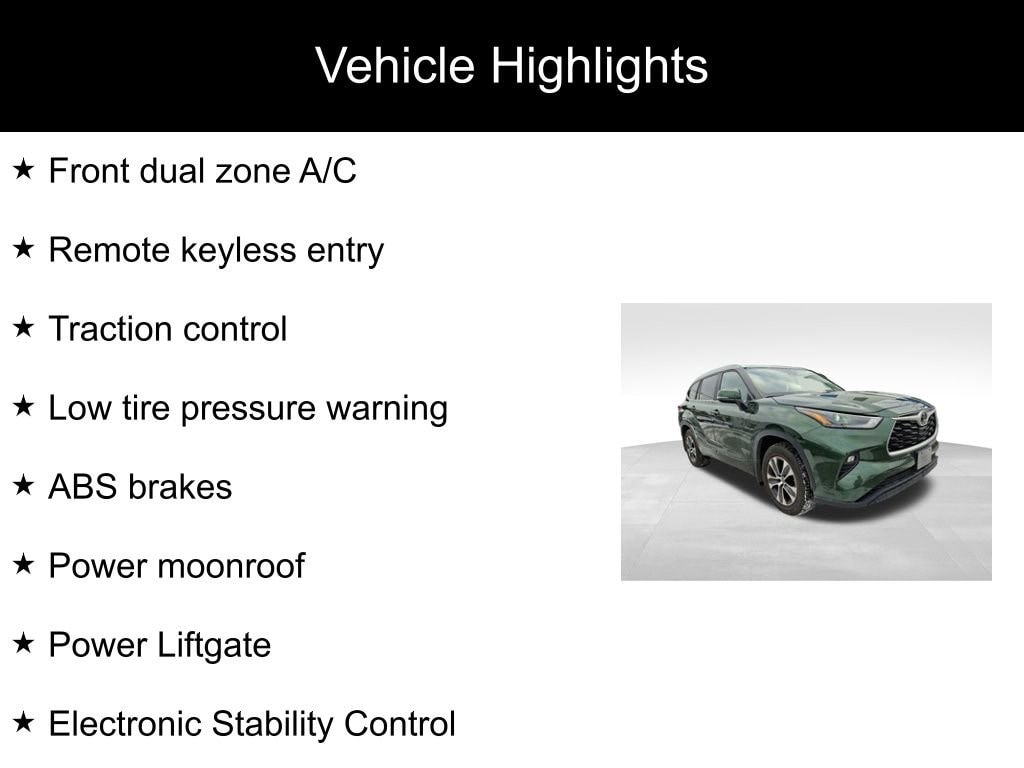 Vehicle Highlights

★ Front dual zone A/C

★ Remote keyless entry

★ Traction control

★ Low tire pressure warning

★ ABS brakes

★ Power moonroof

★ Power Liftgate

★ Electronic Stability Control